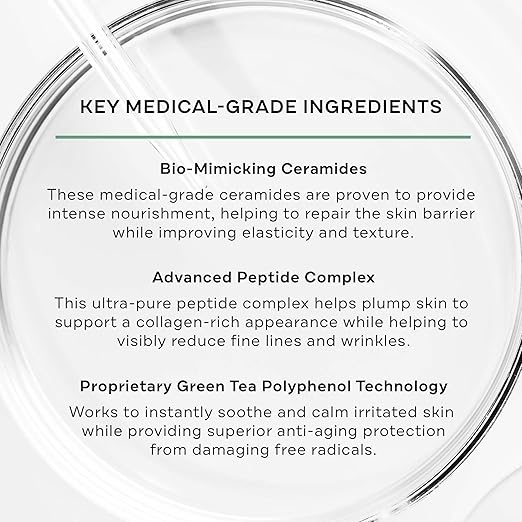 KEY MEDICAL-GRADE INGREDIENTS

Bio-Mimicking Ceramides

These medical-grade ceramides are proven to provide intense nourishment, helping to repair the skin barrier while improving elasticity and texture.

Advanced Peptide Complex

This ultra-pure peptide complex helps plump skin to support a collagen-rich appearance while helping to visibly reduce fine lines and wrinkles.

Proprietary Green Tea Polyphenol Technology

Works to instantly soothe and calm irritated skin while providing superior anti-aging protection from damaging free radicals.